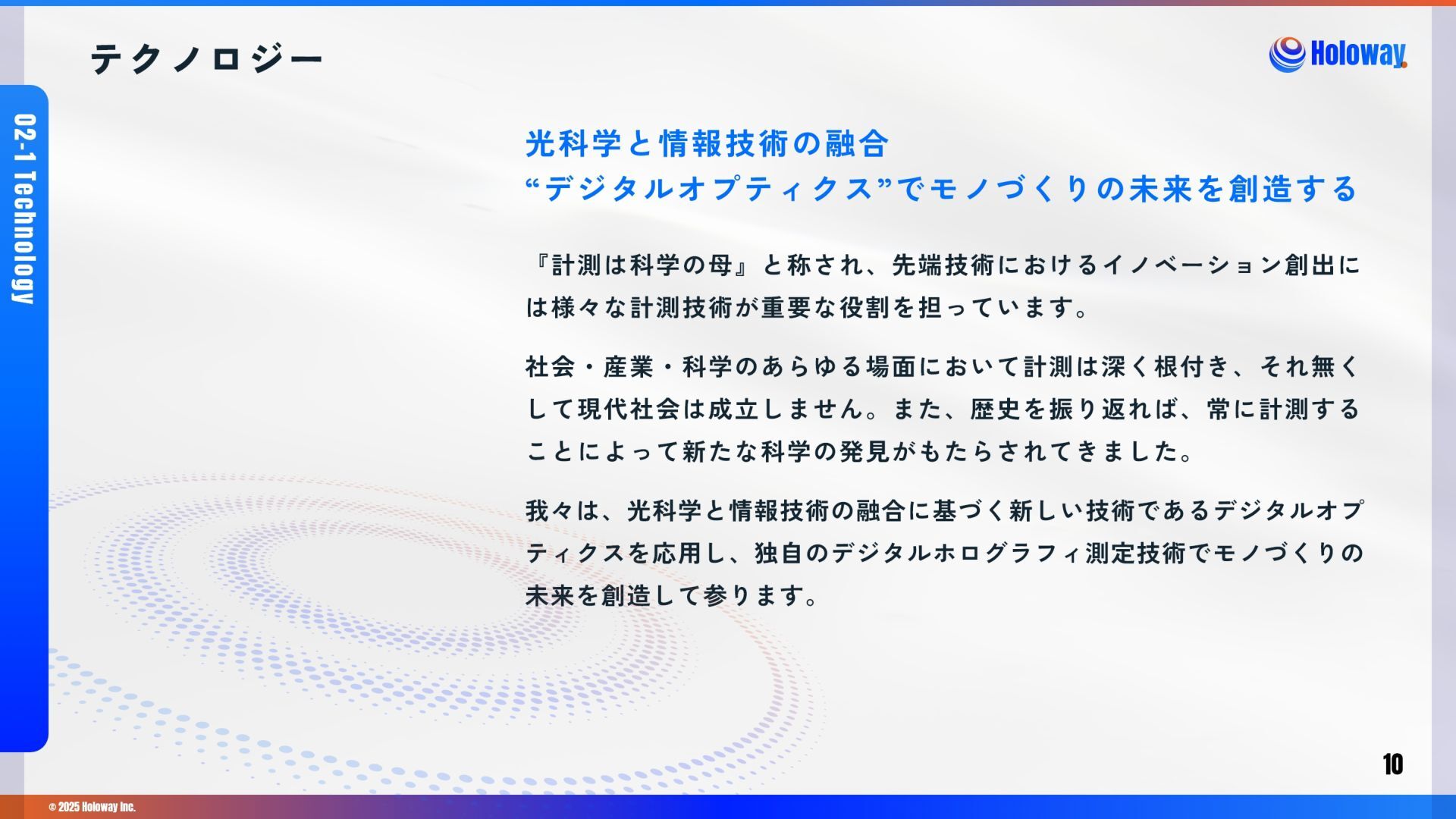 テクノロジー

Holoway

02-1 Technology

光科学と情報技術の融合
“デジタルオプティクス”でモノづくりの未来を創造する

『計測は科学の母』と称され、先端技術におけるイノベーション創出には様々な計測技術が重要な役割を担っています。

社会・産業・科学のあらゆる場面において計測は深く根付き、それ無くして現代社会は成立しません。また、歴史を振り返れば、常に計測することによって新たな科学の発見がもたらされてきました。

我々は、光科学と情報技術の融合に基づく新しい技術であるデジタルオプティクスを応用し、独自のデジタルホログラフィ測定技術でモノづくりの未来を創造して参ります。

10

© 2025 Holoway Inc.